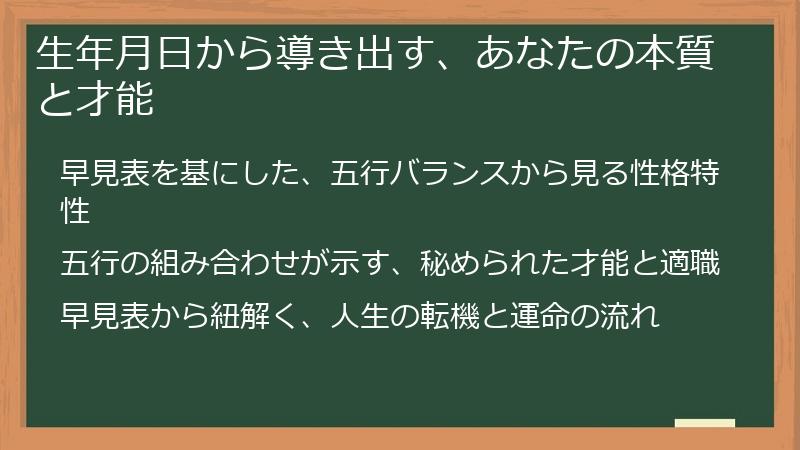 生年月日から導き出す、あなたの本質と才能

早見表を基にした、五行バランスから見る性格特性

五行の組み合わせが示す、秘められた才能と適職

早見表から紐解く、人生の転機と運命の流れ